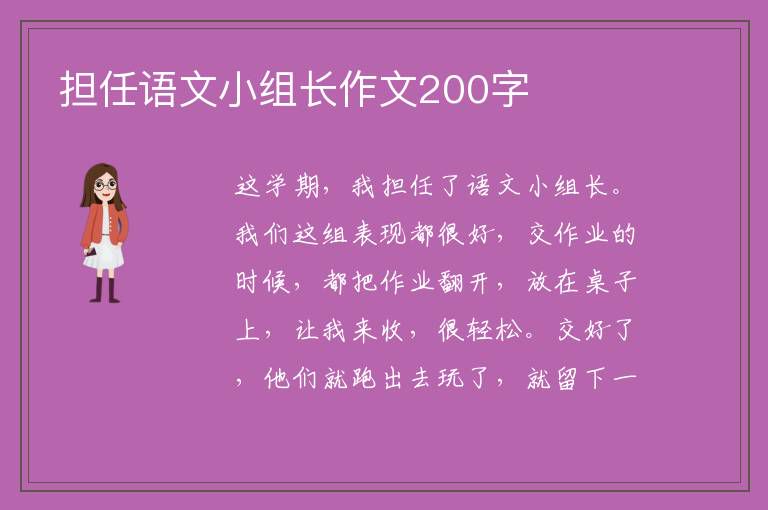 担任语文小组长作文200字

这学期，我担任了语文小组长。我们这组表现都很好，交作业的时候，都把作业翻开，放在桌子上，让我来收，很轻松。交好了，他们就跑出去玩了，就留下一